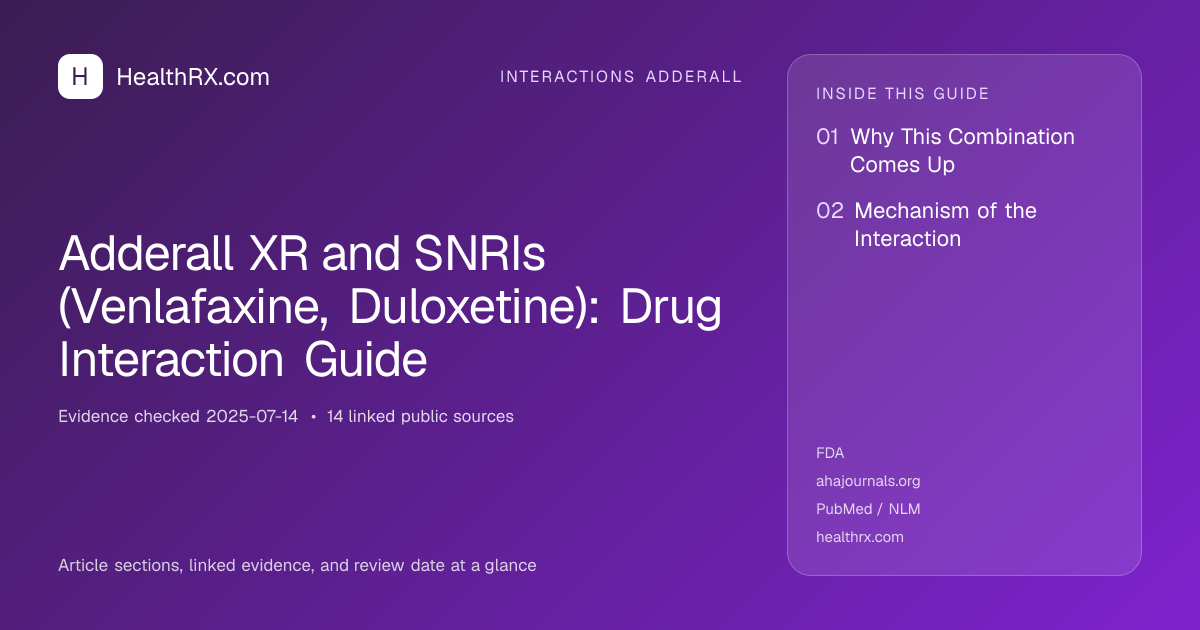 H HealthRX.com

INTERACTIONS ADDERALL

Adderall XR and SNRIs (Venlafaxine, Duloxetine): Drug Interaction Guide

Evidence checked 2025-07-14 • 14 linked public sources

Article sections, linked evidence, and review date at a glance

INSIDE THIS GUIDE

01 Why This Combination Comes Up

02 Mechanism of the Interaction

FDA
ahajournals.org
PubMed / NLM
healthrx.com